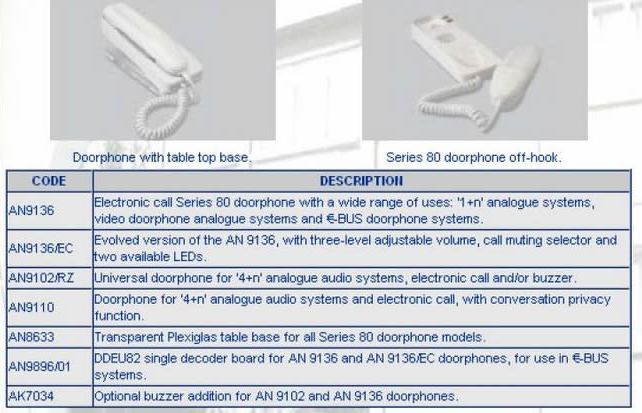 Doorphone with table top base.

Series 80 doorphone off-hook.

| CODE | DESCRIPTION |
|---|---|
| AN9136 | Electronic call Series 80 doorphone with a wide range of uses: '1+n' analogue systems, video doorphone analogue systems and €-BUS doorphone systems. |
| AN9136/EC | Evolved version of the AN 9136, with three-level adjustable volume, call muting selector and two available LEDs. |
| AN9102/RZ | Universal doorphone for '4+n' analogue audio systems, electronic call and/or buzzer. |
| AN9110 | Doorphone for '4+n' analogue audio systems and electronic call, with conversation privacy function. |
| AN8633 | Transparent Plexiglas table base for all Series 80 doorphone models. |
| AN9896/01 | DDEU82 single decoder board for AN 9136 and AN 9136/EC doorphones, for use in €-BUS systems. |
| AK7034 | Optional buzzer addition for AN 9102 and AN 9136 doorphones. |